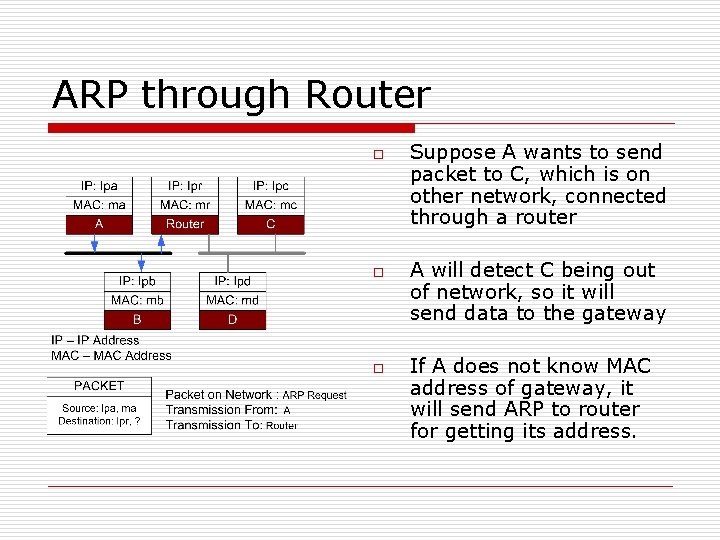 ARP through Router

IP: Ipa
MAC: ma
A

IP: Ipr
MAC: mr
Router

IP: Ipc
MAC: mc
C

IP: Ipb
MAC: mb
B

IP: Ipd
MAC: md
D

IP – IP Address
MAC – MAC Address

PACKET
Source: Ipa, ma
Destination: Ipr, ?

Packet on Network : ARP Request
Transmission From: A
Transmission To: Router

□ Suppose A wants to send packet to C, which is on other network, connected through a router

□ A will detect C being out of network, so it will send data to the gateway

□ If A does not know MAC address of gateway, it will send ARP to router for getting its address.